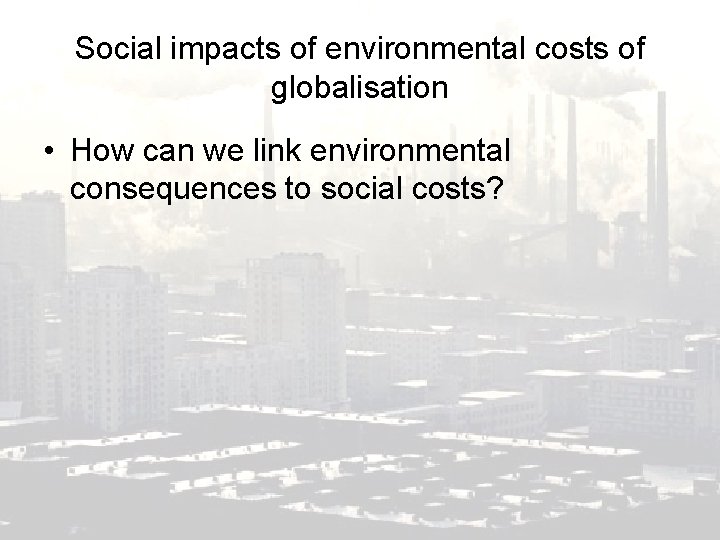 Social impacts of environmental costs of globalisation

• How can we link environmental consequences to social costs?